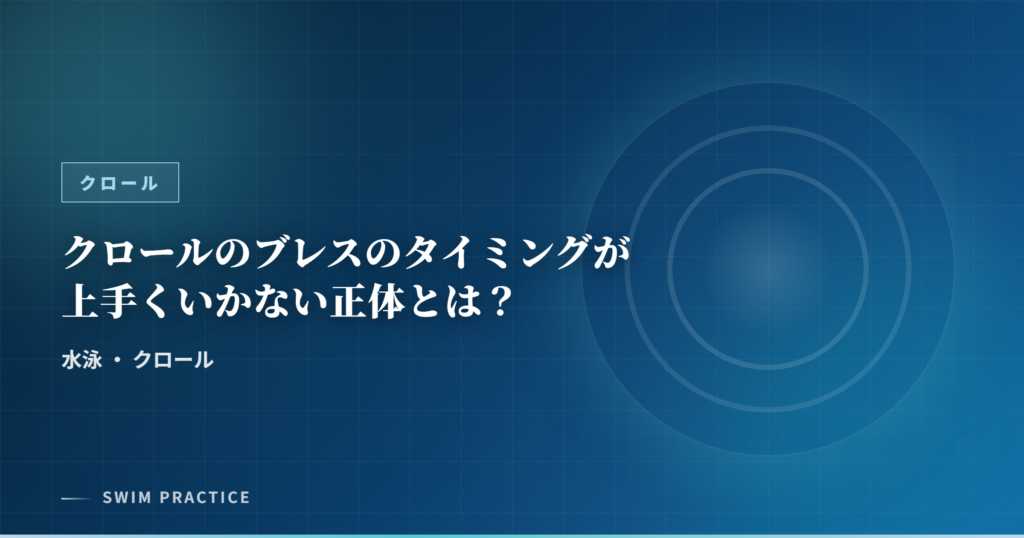 クロール

クロールのブレスのタイミングが上手くいかない正体とは？

水泳 ・ クロール

SWIM PRACTICE